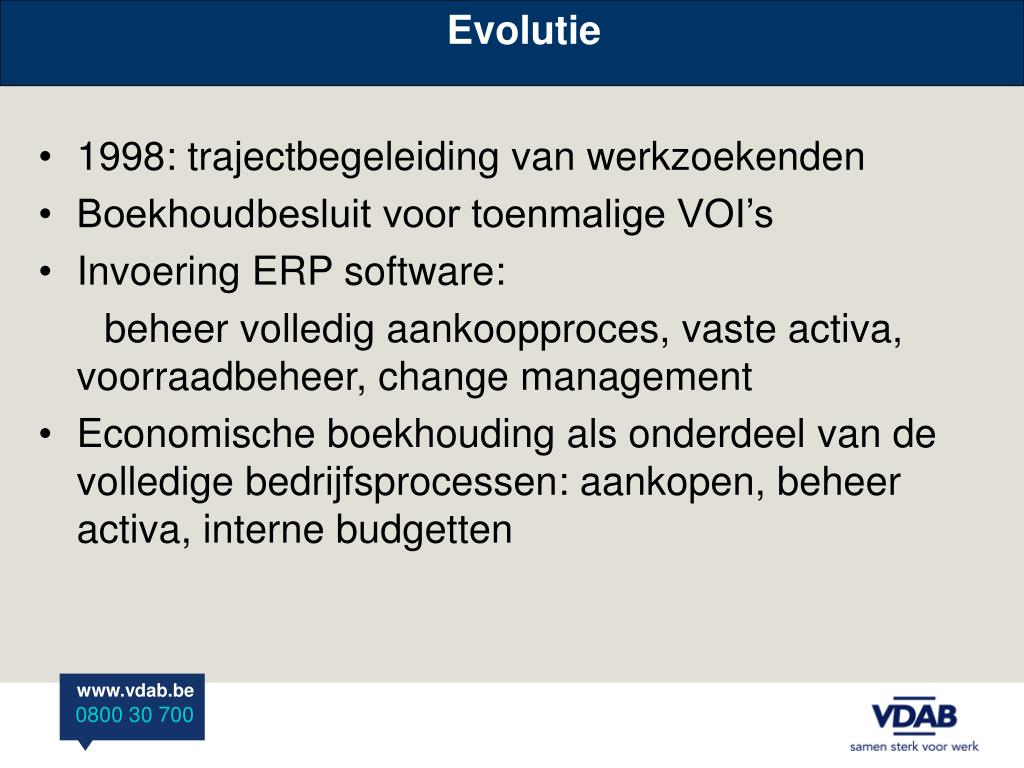 Evolutie

• 1998: trajectbegeleiding van werkzoekenden
• Boekhoudbesluit voor toenmalige VOI’s
• Invoering ERP software:

beheer volledig aankoopproces, vaste activa, voorraadbeheer, change management

• Economische boekhouding als onderdeel van de volledige bedrijfsprocessen: aankopen, beheer activa, interne budgetten

www.vdab.be
0800 30 700

VDAB
samen sterk voor werk